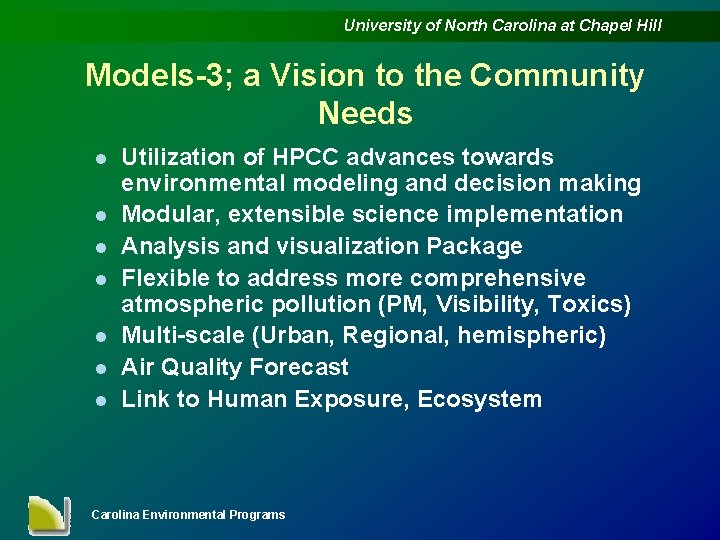 University of North Carolina at Chapel Hill

Models-3; a Vision to the Community Needs

- Utilization of HPCC advances towards environmental modeling and decision making
- Modular, extensible science implementation
- Analysis and visualization Package
- Flexible to address more comprehensive atmospheric pollution (PM, Visibility, Toxics)
- Multi-scale (Urban, Regional, hemispheric)
- Air Quality Forecast
- Link to Human Exposure, Ecosystem

Carolina Environmental Programs